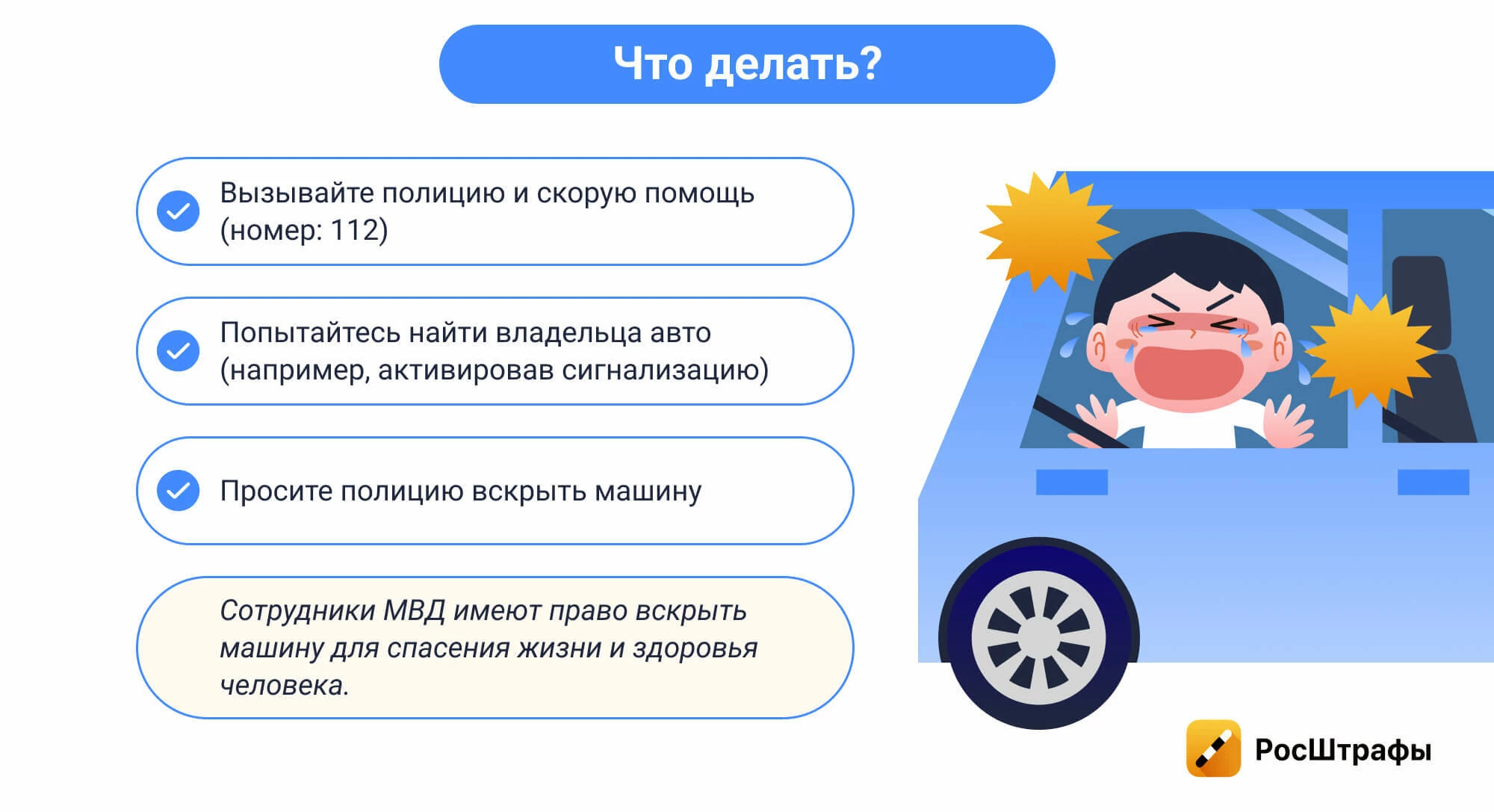 Что делать?

Вызывайте полицию и скорую помощь (номер: 112)

Попытайтесь найти владельца авто (например, активировав сигнализацию)

Просите полицию вскрыть машину

Сотрудники МВД имеют право вскрыть машину для спасения жизни и здоровья человека.

РосШтрафы